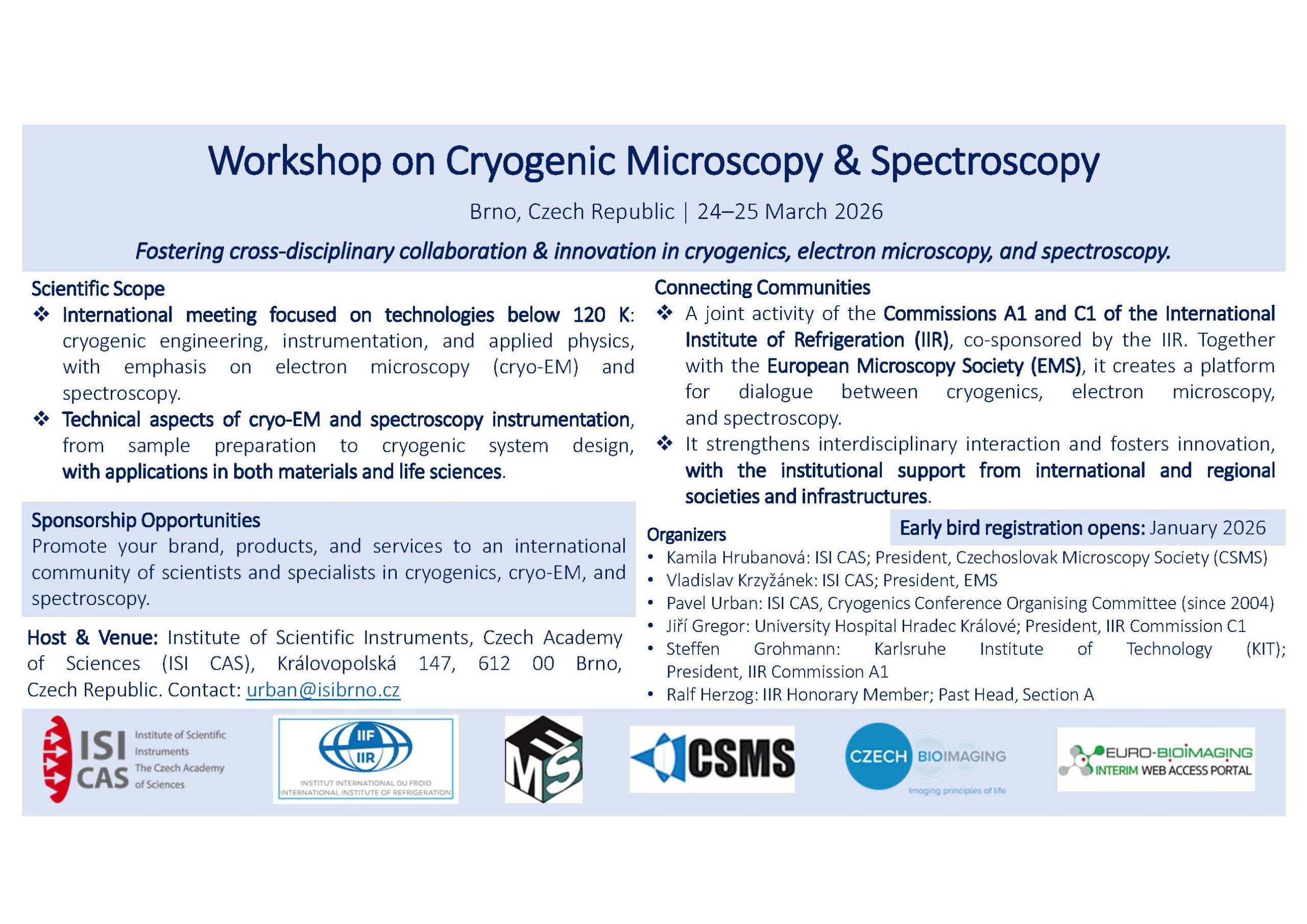 Workshop on Cryogenic Microscopy & Spectroscopy

Brno, Czech Republic | 24–25 March 2026

Fostering cross-disciplinary collaboration & innovation in cryogenics, electron microscopy, and spectroscopy.

Scientific Scope

❖ International meeting focused on technologies below 120 K: cryogenic engineering, instrumentation, and applied physics, with emphasis on electron microscopy (cryo-EM) and spectroscopy.

❖ Technical aspects of cryo-EM and spectroscopy instrumentation, from sample preparation to cryogenic system design, with applications in both materials and life sciences.

Sponsorship Opportunities

Promote your brand, products, and services to an international community of scientists and specialists in cryogenics, cryo-EM, and spectroscopy.

Host & Venue: Institute of Scientific Instruments, Czech Academy of Sciences (ISI CAS), Královopolská 147, 612 00 Brno, Czech Republic. Contact: urban@isibrno.cz

Connecting Communities

❖ A joint activity of the Commissions A1 and C1 of the International Institute of Refrigeration (IIR), co-sponsored by the IIR. Together with the European Microscopy Society (EMS), it creates a platform for dialogue between cryogenics, electron microscopy, and spectroscopy.

❖ It strengthens interdisciplinary interaction and fosters innovation, with the institutional support from international and regional societies and infrastructures.

Early bird registration opens: January 2026

Organizers

• Kamila Hrubanová: ISI CAS; President, Czechoslovak Microscopy Society (CSMS)
• Vladislav Krzyžánek: ISI CAS; President, EMS
• Pavel Urban: ISI CAS, Cryogenics Conference Organising Committee (since 2004)
• Jiří Gregor: University Hospital Hradec Králové; President, IIR Commission C1
• Steffen Grohmann: Karlsruhe Institute of Technology (KIT); President, IIR Commission A1
• Ralf Herzog: IIR Honorary Member; Past Head, Section A

ISI CAS Institute of Scientific Instruments The Czech Academy of Sciences

IIF IIR INSTITUT INTERNATIONAL DU FROID INTERNATIONAL INSTITUTE OF REFRIGERATION

EMS

CSMS

CZECH BIOIMAGING Imaging principles of life

EURO-BIOIMAGING INTERIM WEB ACCESS PORTAL